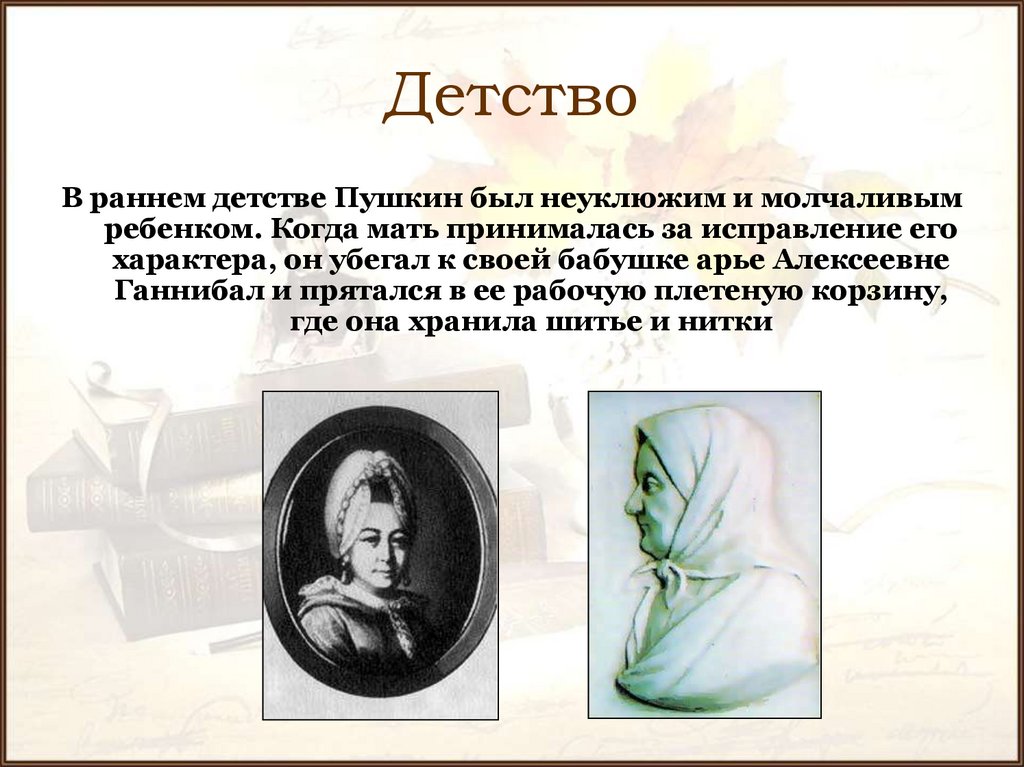 Детство

В раннем детстве Пушкин был неуклюжим и молчаливым ребенком. Когда мать принималась за исправление его характера, он убегал к своей бабушке арье Алексеевне Ганнибал и прятался в ее рабочую плетеную корзину, где она хранила шитье и нитки